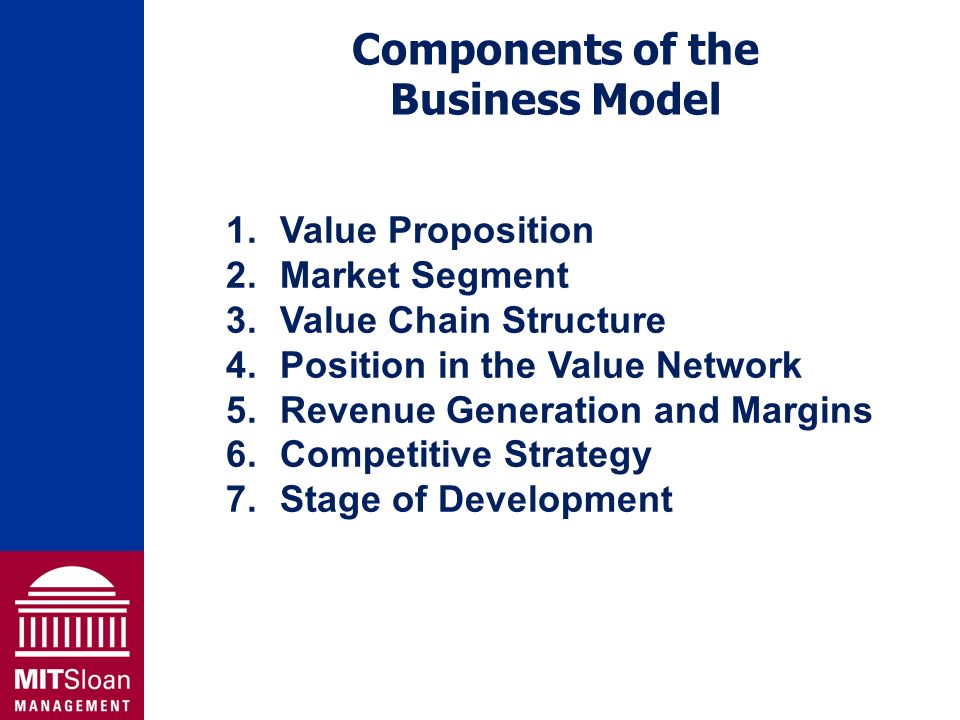 Components of the Business Model

1. Value Proposition
2. Market Segment
3. Value Chain Structure
4. Position in the Value Network
5. Revenue Generation and Margins
6. Competitive Strategy
7. Stage of Development

MITSloan
MANAGEMENT